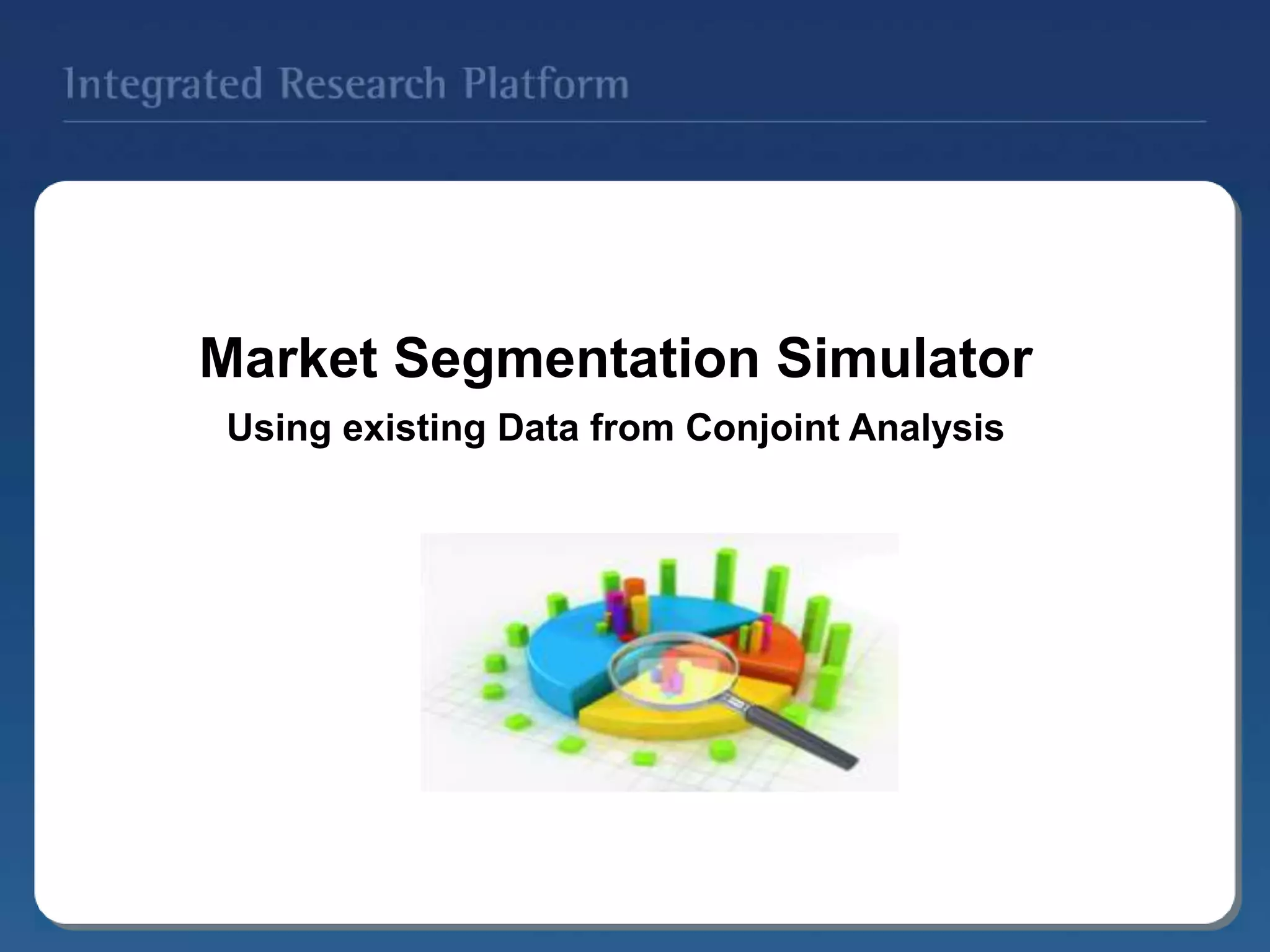 Integrated Research Platform

Market Segmentation Simulator

Using existing Data from Conjoint Analysis